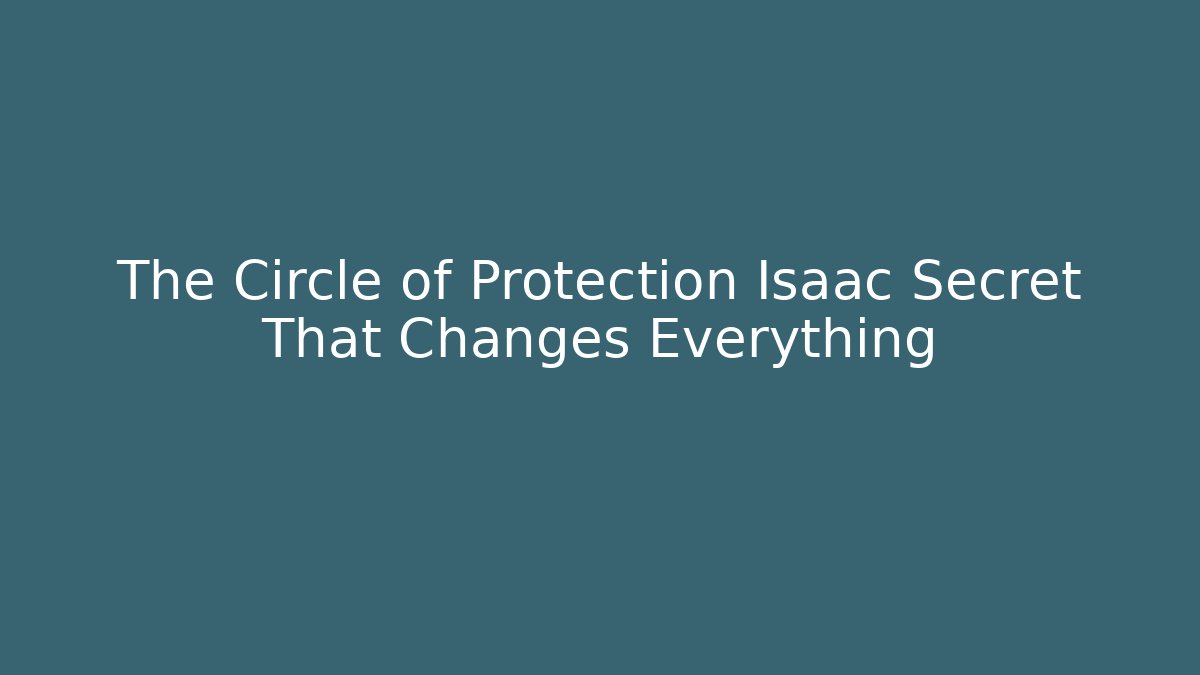 The Circle of Protection Isaac Secret That Changes Everything